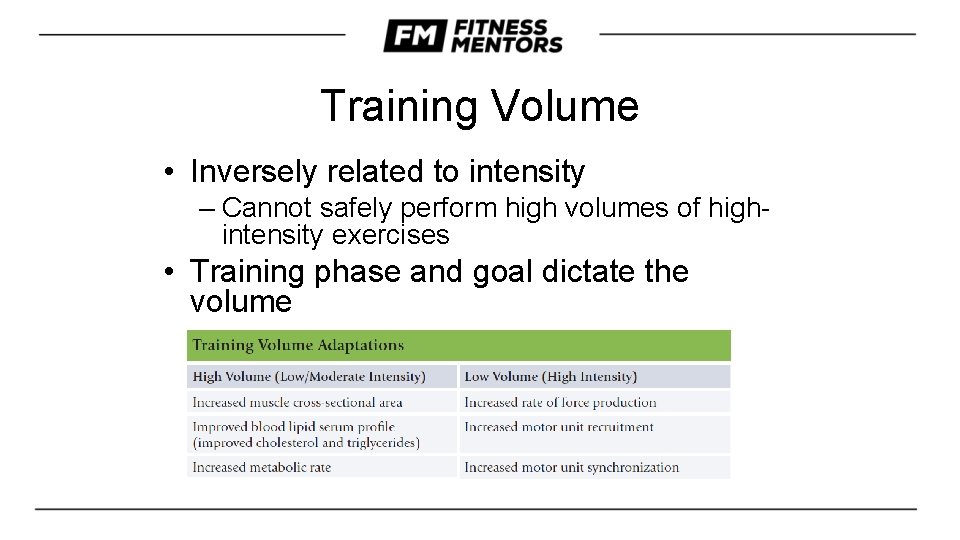 FM FITNESS MENTORS

Training Volume

• Inversely related to intensity
– Cannot safely perform high volumes of high-intensity exercises
• Training phase and goal dictate the volume

Training Volume Adaptations

| High Volume (Low/Moderate Intensity) | Low Volume (High Intensity) |
|---|---|
| Increased muscle cross-sectional area | Increased rate of force production |
| Improved blood lipid serum profile (improved cholesterol and triglycerides) | Increased motor unit recruitment |
| Increased metabolic rate | Increased motor unit synchronization |